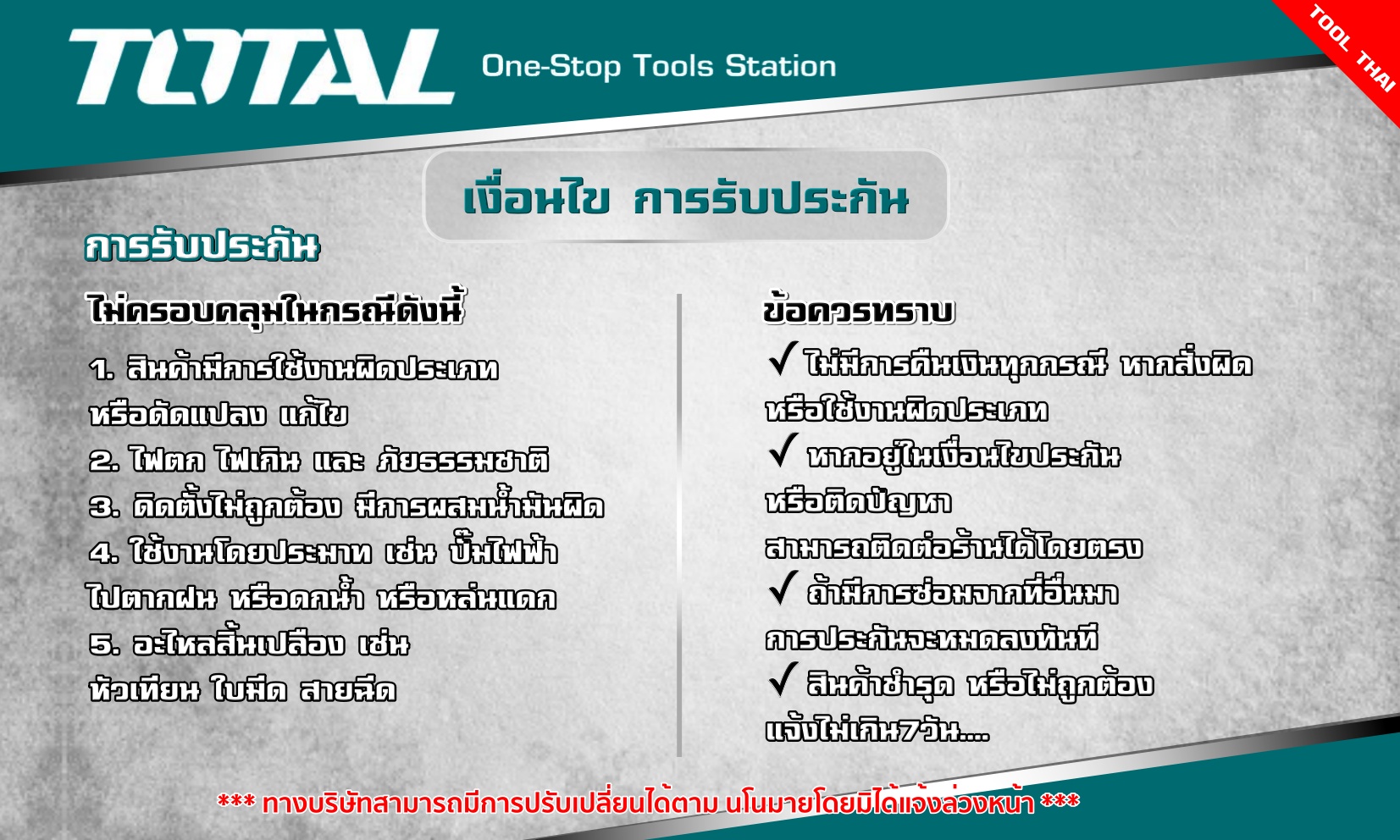 TOTAL One-Stop Tools Station

TOOL THAI

เงื่อนไข การรับประกัน

การรับประกัน

ไม่ครอบคลุมในกรณีดังนี้

1. สินค้ามีการใช้งานผิดประเภท หรือดัดแปลง แก้ไข
2. ไฟตก ไฟเกิน และ ภัยธรรมชาติ
3. ติดตั้งไม่ถูกต้อง มีการผสมน้ำมันผิด
4. ใช้งานโดยประมาท เช่น ปั๊มไฟฟ้า ไปตากฝน หรือตกน้ำ หรือหล่นแตก
5. อะไหล่สิ้นเปลือง เช่น หัวเทียน ใบมีด สายฉีด

ข้อควรทราบ

✓ ไม่มีการคืนเงินทุกกรณี หากสั่งผิด หรือใช้งานผิดประเภท
✓ หากอยู่ในเงื่อนไขประกัน หรือติดปัญหา สามารถติดต่อร้านได้โดยตรง
✓ ถ้ามีการซ่อมจากที่อื่นมา การประกันจะหมดลงทันที
✓ สินค้าชำรุด หรือไม่ถูกต้อง แจ้งไม่เกิน7วัน....

*** ทางบริษัทสามารถมีการปรับเปลี่ยนได้ตาม นโนมายโดยมิได้แจ้งล่วงหน้า ***